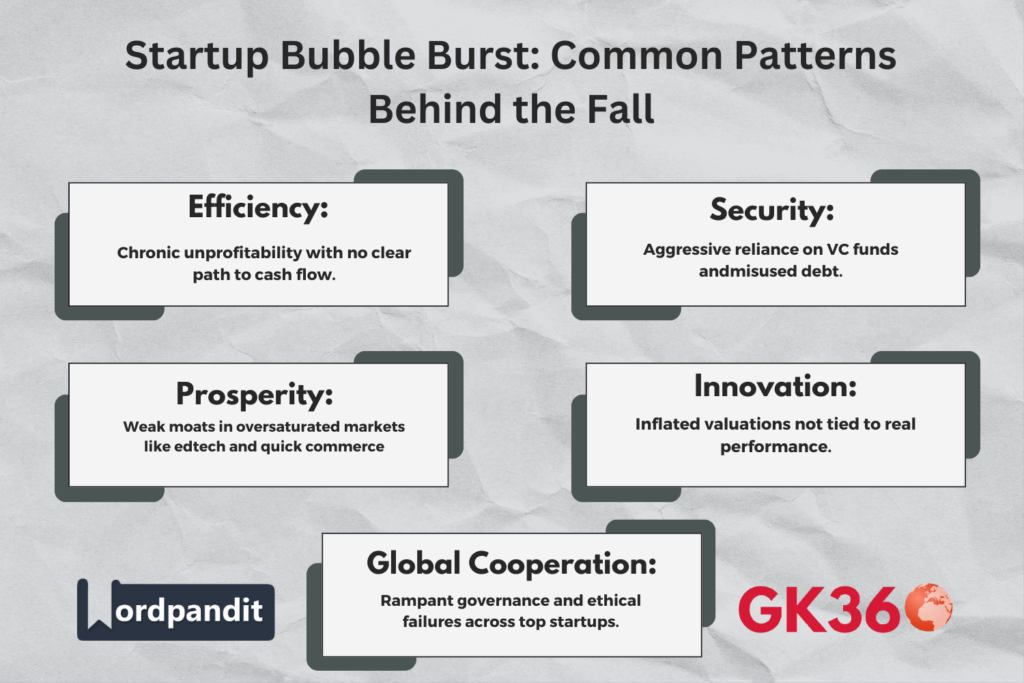 Startup Bubble Burst: Common Patterns Behind the Fall

Efficiency:
Chronic unprofitability with no clear path to cash flow.

Security:
Aggressive reliance on VC funds andmisused debt.

Prosperity:
Weak moats in oversaturated markets like edtech and quick commerce

Innovation:
Inflated valuations not tied to real performance.

Global Cooperation:
Rampant governance and ethical failures across top startups.

Wordpandit

GK360